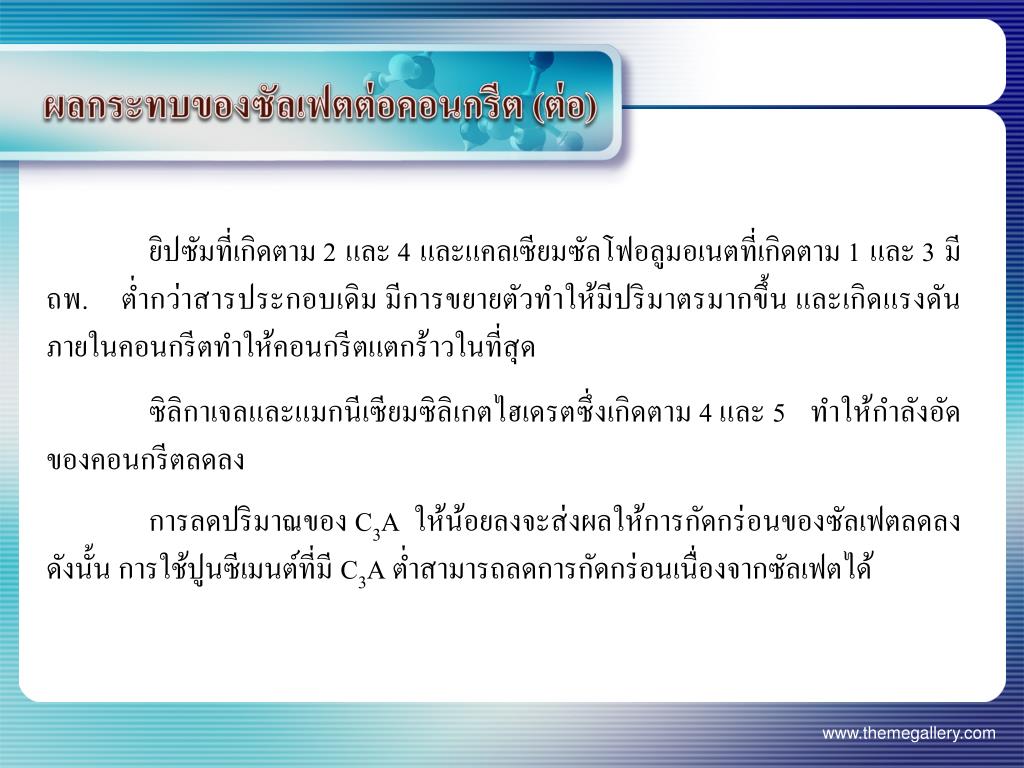 ผลกระทบของซัลเฟตต่อคอนกรีต (ต่อ)

ยิปซัมที่เกิดตาม 2 และ 4 และแคลเซียมซัลโฟอลูมอเนตที่เกิดตาม 1 และ 3 มี ถพ. ต่ำกว่าสารประกอบเดิม มีการขยายตัวทำให้มีปริมาตรมากขึ้น และเกิดแรงดันภายในคอนกรีตทำให้คอนกรีตแตกร้าวในที่สุด

ซิลิกาเจลและแมกนีเซียมซิลิเกตไฮเดรตซึ่งเกิดตาม 4 และ 5 ทำให้กำลังอัดของคอนกรีตลดลง

การลดปริมาณของ $C_3A$ ให้น้อยลงจะส่งผลให้การกัดกร่อนของซัลเฟตลดลง ดังนั้น การใช้ปูนซีเมนต์ที่มี $C_3A$ ต่ำสามารถลดการกัดกร่อนเนื่องจากซัลเฟตได้

www.themegallery.com